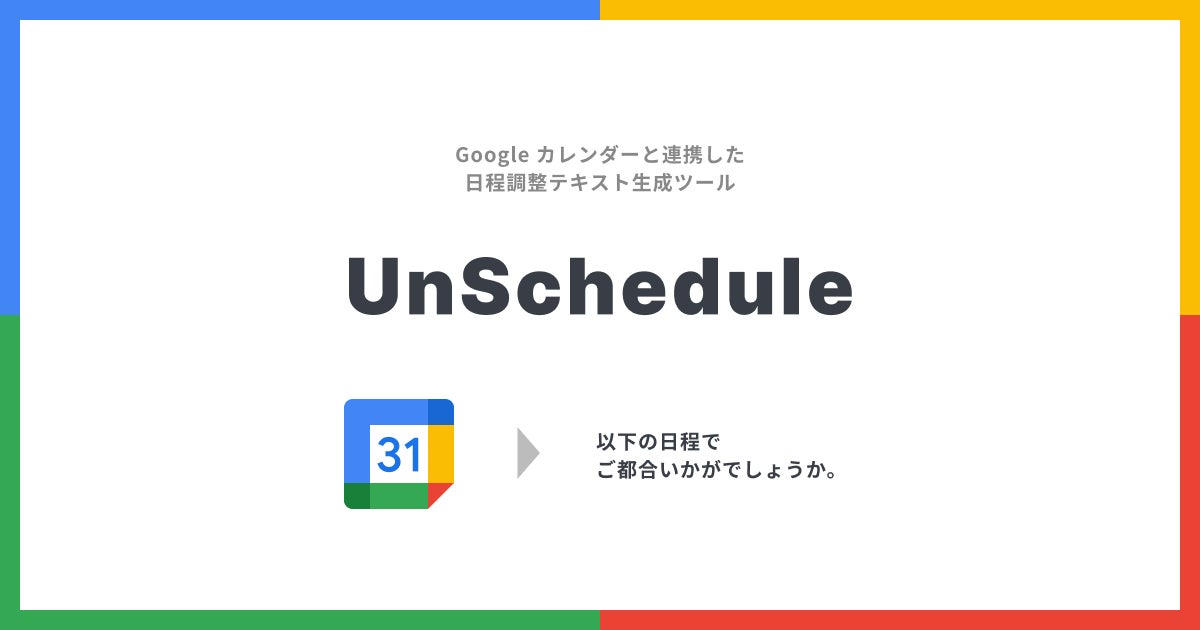 Google カレンダーと連携した
日程調整テキスト生成ツール

UnSchedule

31

以下の日程で
ご都合いかがでしょうか。